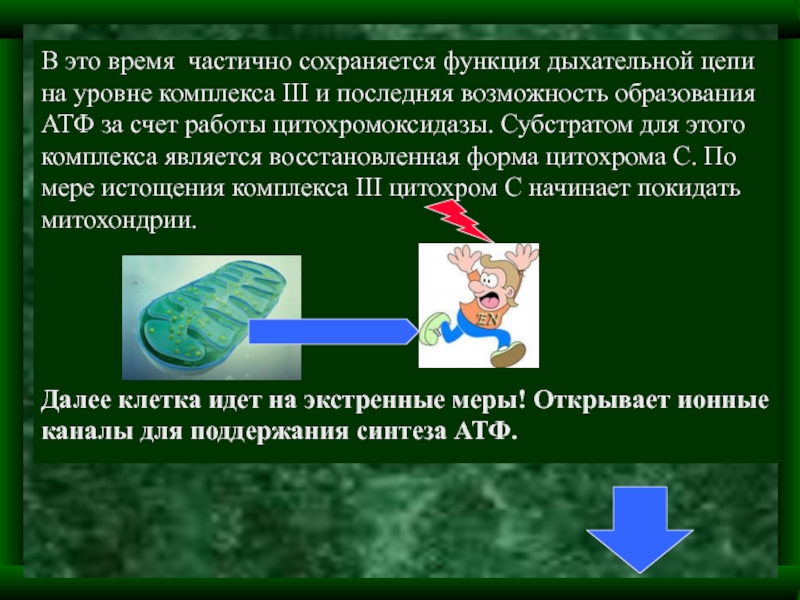 В это время частично сохраняется функция дыхательной цепи на уровне комплекса III и последняя возможность образования АТФ за счет работы цитохромоксидазы. Субстратом для этого комплекса является восстановленная форма цитохрома С. По мере истощения комплекса III цитохром С начинает покидать митохондрии.

EN

Далее клетка идет на экстренные меры! Открывает ионные каналы для поддержания синтеза АТФ.